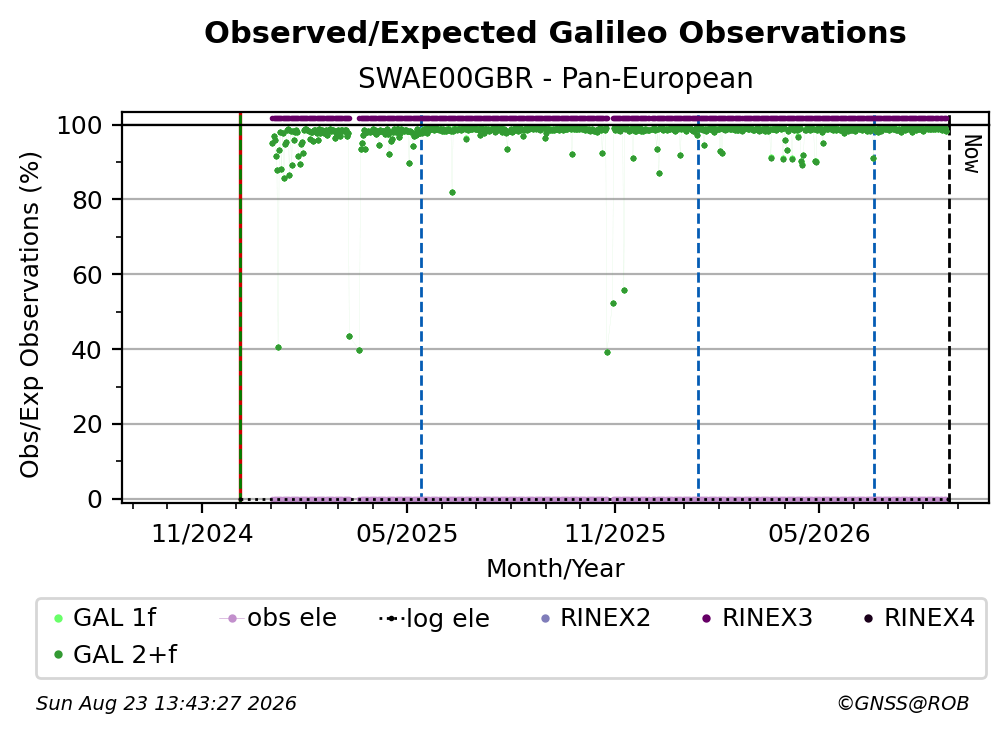 Observed/Expected Galileo Observations

SWAE00GBR - Pan-European

Obs/Exp Observations (%)

100
80
60
40
20
0

Now

11/2024
05/2025
11/2025
05/2026

Month/Year

GAL 1f
obs ele
log ele
RINEX2
RINEX3
RINEX4
GAL 2+f

Sun Aug 23 13:43:27 2026

©GNSS@ROB